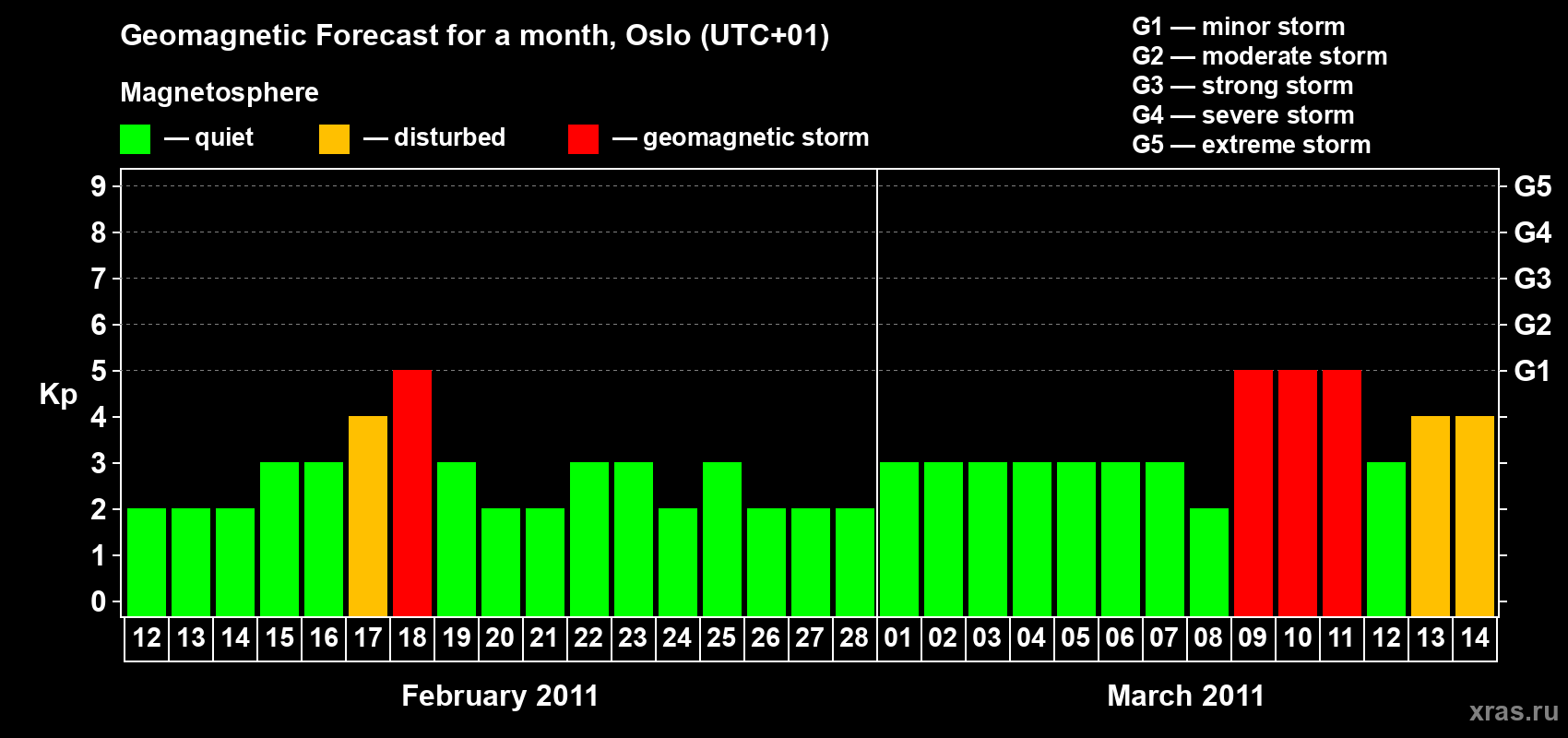 Geomagnetic Forecast for a month, Oslo (UTC+01)

Magnetosphere

— quiet — disturbed — geomagnetic storm

G1 — minor storm
G2 — moderate storm
G3 — strong storm
G4 — severe storm
G5 — extreme storm

Kp

9 8 7 6 5 4 3 2 1 0

G5 G4 G3 G2 G1

12 13 14 15 16 17 18 19 20 21 22 23 24 25 26 27 28 01 02 03 04 05 06 07 08 09 10 11 12 13 14

February 2011

March 2011

xras.ru